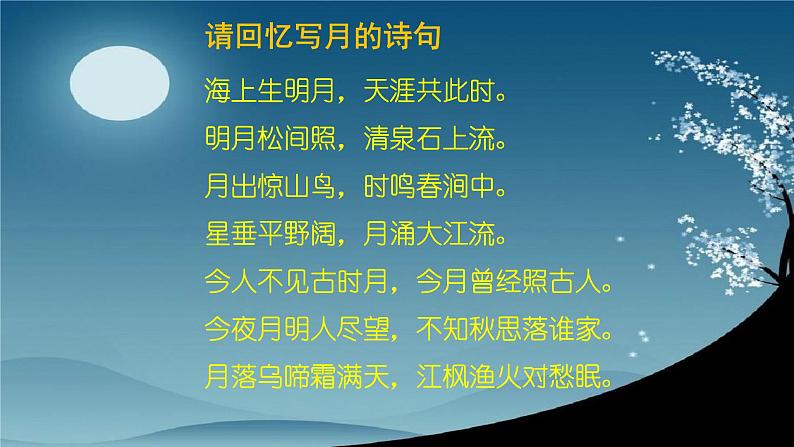 请回忆写月的诗句

海上生明月，天涯共此时。

明月松间照，清泉石上流。

月出惊山鸟，时鸣春涧中。

星垂平野阔，月涌大江流。

今人不见古时月，今月曾经照古人。

今夜月明人尽望，不知秋思落谁家。

月落乌啼霜满天，江枫渔火对愁眠。